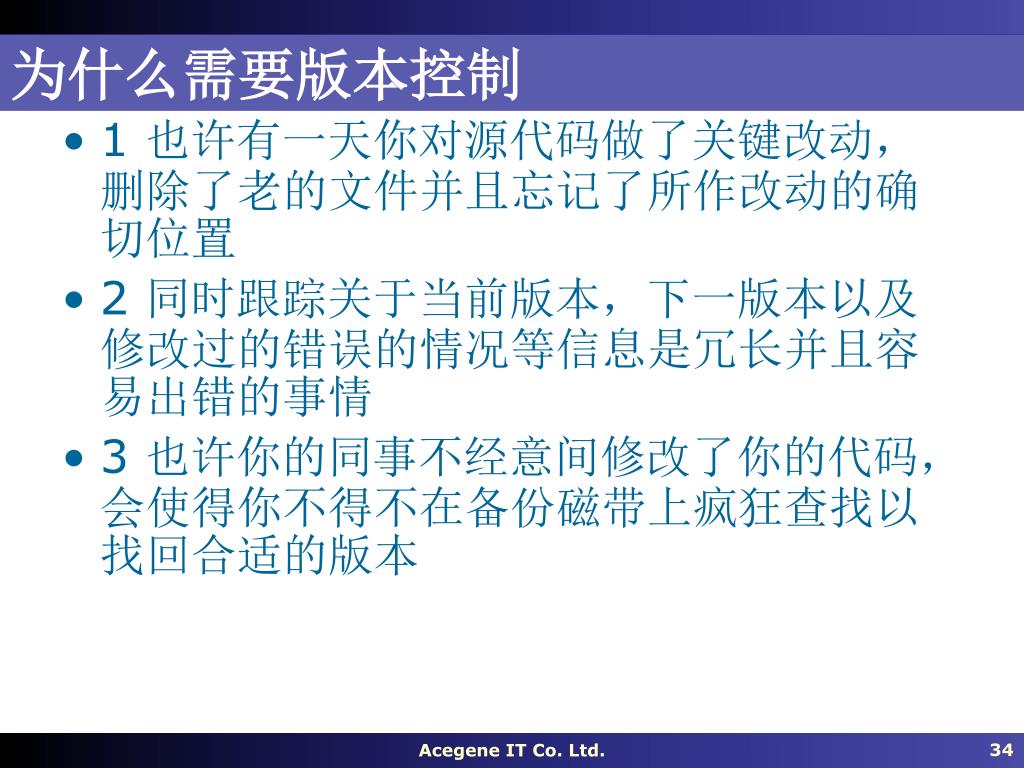 为什么需要版本控制

• 1 也许有一天你对源代码做了关键改动，删除了老的文件并且忘记了所作改动的确切位置

• 2 同时跟踪关于当前版本，下一版本以及修改过的错误的情况等信息是冗长并且容易出错的事情

• 3 也许你的同事不经意间修改了你的代码，会使得你不得不在备份磁带上疯狂查找以找回合适的版本

Acegene IT Co. Ltd.

34